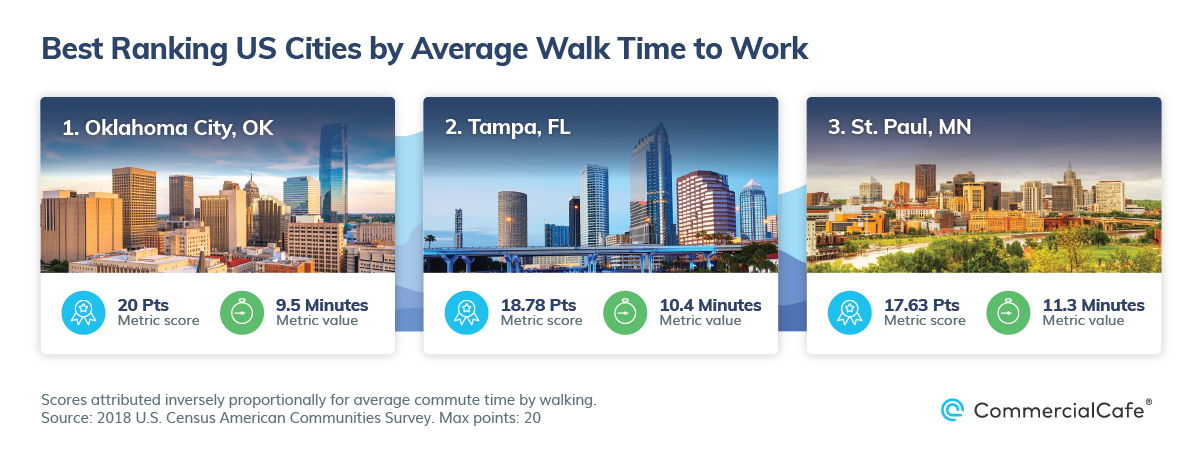 Best Ranking US Cities by Average Walk Time to Work

1. Oklahoma City, OK

20 Pts
Metric score

9.5 Minutes
Metric value

2. Tampa, FL

18.78 Pts
Metric score

10.4 Minutes
Metric value

3. St. Paul, MN

17.63 Pts
Metric score

11.3 Minutes
Metric value

Scores attributed inversely proportionally for average commute time by walking.
Source: 2018 U.S. Census American Communities Survey. Max points: 20

CommercialCafe®